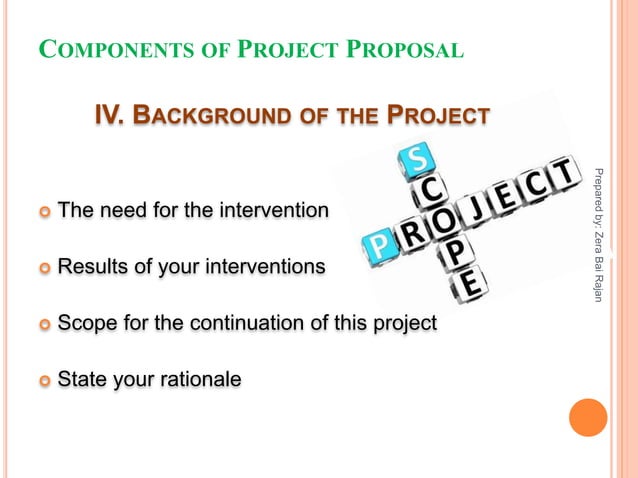 COMPONENTS OF PROJECT PROPOSAL

IV. BACKGROUND OF THE PROJECT

SCOPE

PROJECT

The need for the intervention

Results of your interventions

Scope for the continuation of this project

State your rationale

Prepared by: Zera Bai Rajan